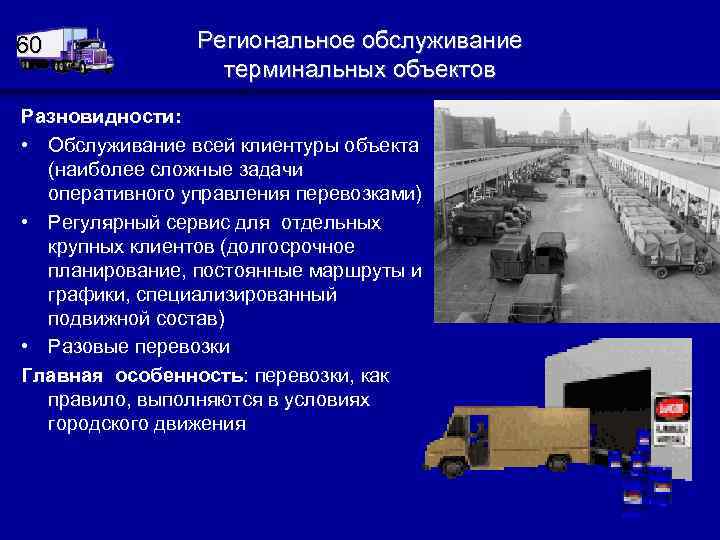 60

Региональное обслуживание терминальных объектов

Разновидности:

• Обслуживание всей клиентуры объекта (наиболее сложные задачи оперативного управления перевозками)
• Регулярный сервис для отдельных крупных клиентов (долгосрочное планирование, постоянные маршруты и графики, специализированный подвижной состав)
• Разовые перевозки

Главная особенность: перевозки, как правило, выполняются в условиях городского движения